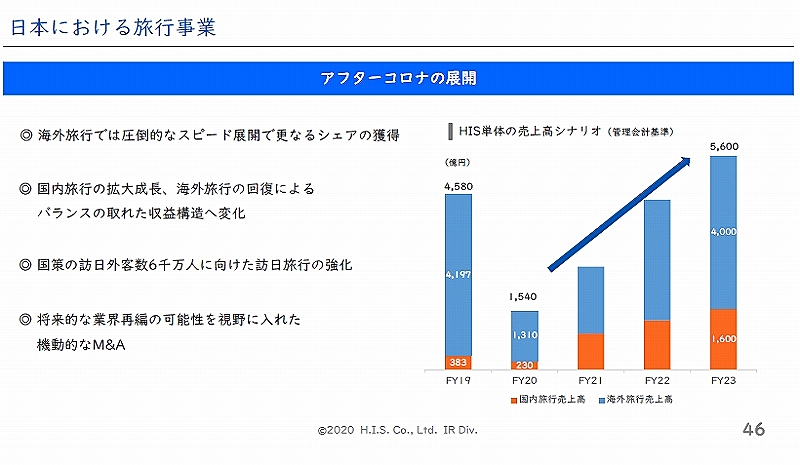 日本における旅行事業

アフターコロナの展開

◎ 海外旅行では圧倒的なスピード展開で更なるシェアの獲得

◎ 国内旅行の拡大成長、海外旅行の回復による バランスの取れた収益構造へ変化

◎ 国策の訪日外客数6千万人に向けた訪日旅行の強化

◎ 将来的な業界再編の可能性を視野に入れた 機動的なM&A

HIS単体の売上高シナリオ（管理会計基準）

（億円）

4,580

4,197

383

1,540

1,310

230

5,600

4,000

1,600

FY19 FY20 FY21 FY22 FY23

国内旅行売上高 海外旅行売上高

©2020 H.I.S. Co., Ltd. IR Div.

46